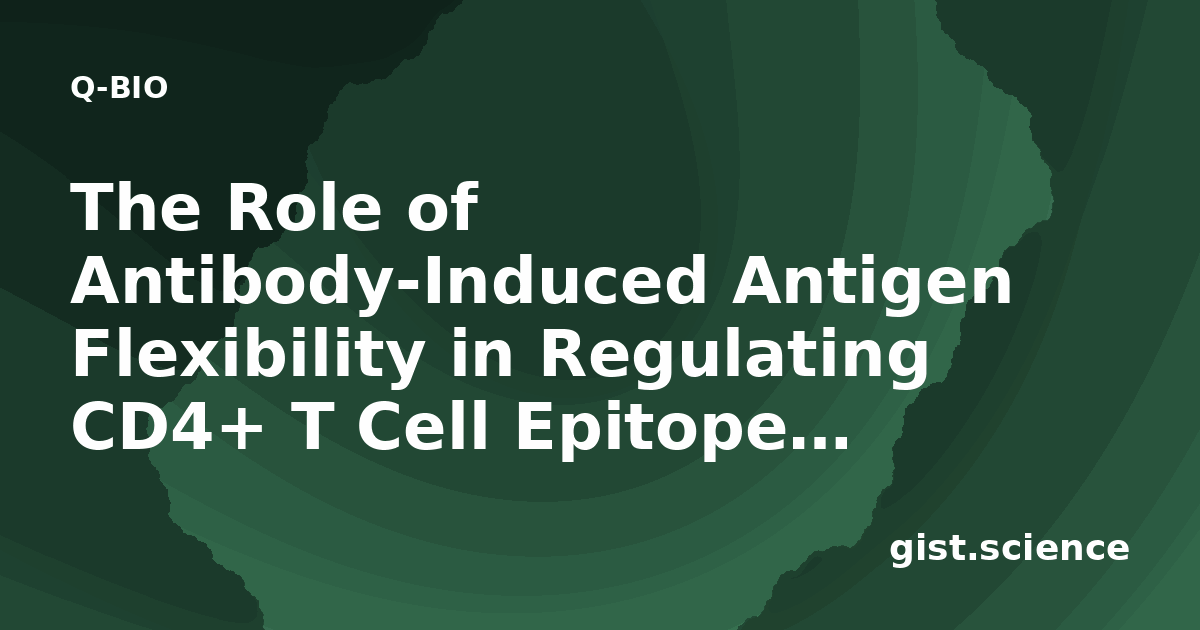 Q-BIO

The Role of Antibody-Induced Antigen Flexibility in Regulating CD4+ T Cell Epitope...

gist.science